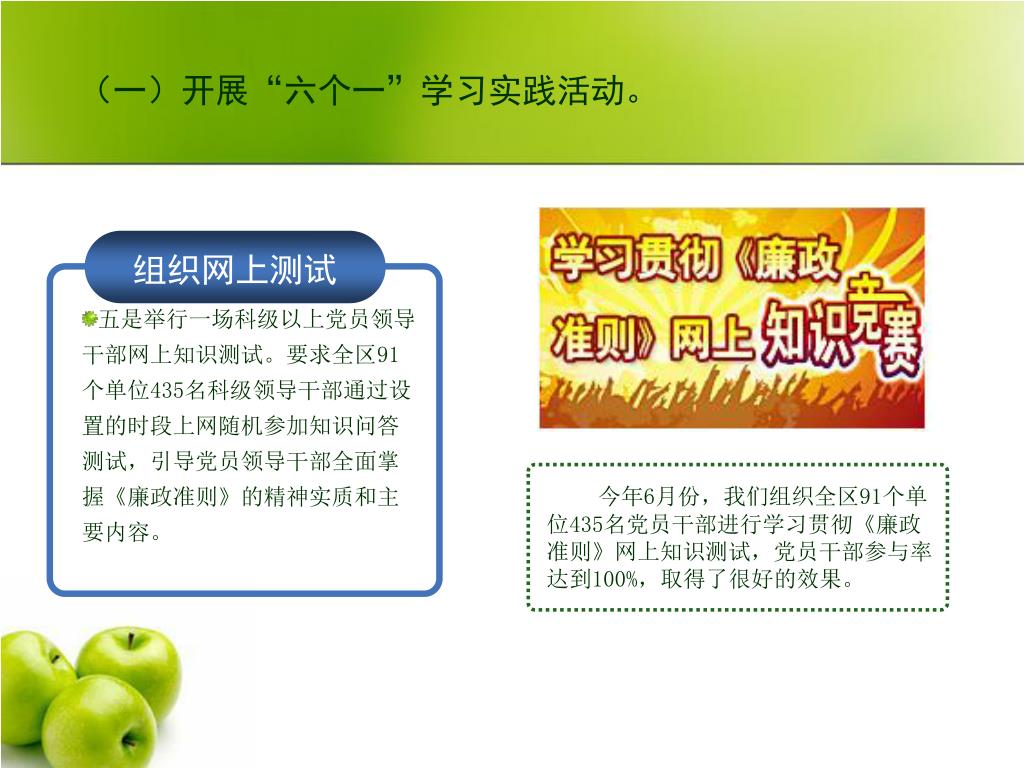 （一）开展“六个一”学习实践活动。

组织网上测试

五是举行一场科级以上党员领导干部网上知识测试。要求全区91个单位435名科级领导干部通过设置的时段上网随机参加知识问答测试，引导党员领导干部全面掌握《廉政准则》的精神实质和主要内容。

学习贯彻《廉政准则》网上知识竞赛

今年6月份，我们组织全区91个单位435名党员干部进行学习贯彻《廉政准则》网上知识测试，党员干部参与率达到100%，取得了很好的效果。